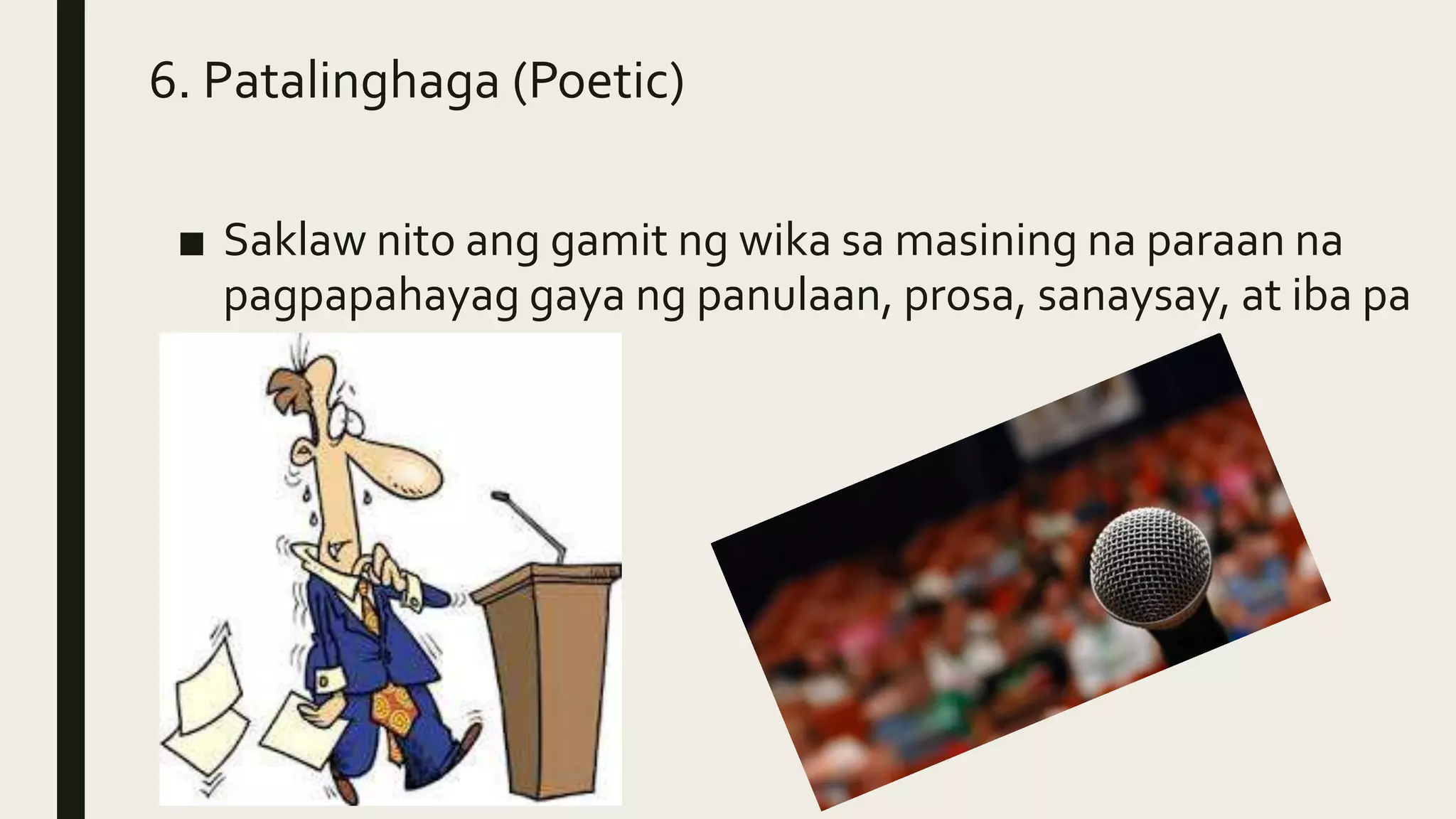 6. Patalinghaga (Poetic)

■ Saklaw nito ang gamit ng wika sa masining na paraan na pagpapahayag gaya ng panulaan, prosa, sanaysay, at iba pa